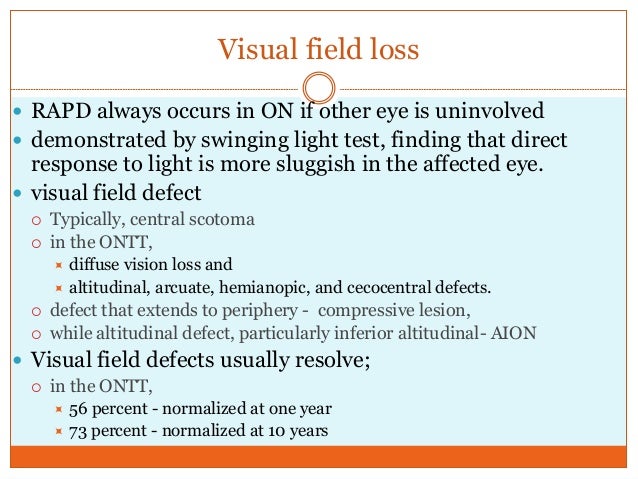 Visual field loss

- RAPD always occurs in ON if other eye is uninvolved
- demonstrated by swinging light test, finding that direct response to light is more sluggish in the affected eye.
- visual field defect
  - Typically, central scotoma
  - in the ONTT,
    - diffuse vision loss and
    - altitudinal, arcuate, hemianopic, and cecocentral defects.
  - defect that extends to periphery - compressive lesion,
  - while altitudinal defect, particularly inferior altitudinal- AION
- Visual field defects usually resolve;
  - in the ONTT,
    - 56 percent - normalized at one year
    - 73 percent - normalized at 10 years